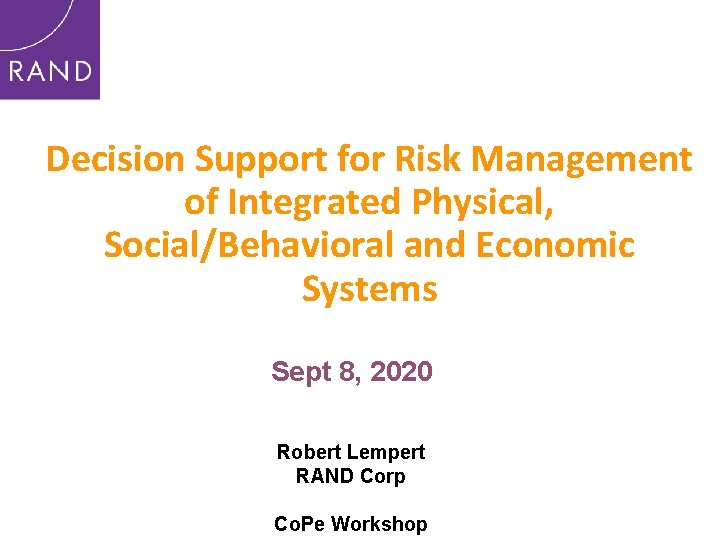 RAND

Decision Support for Risk Management of Integrated Physical, Social/Behavioral and Economic Systems

Sept 8, 2020

Robert Lempert
RAND Corp

CoPe Workshop